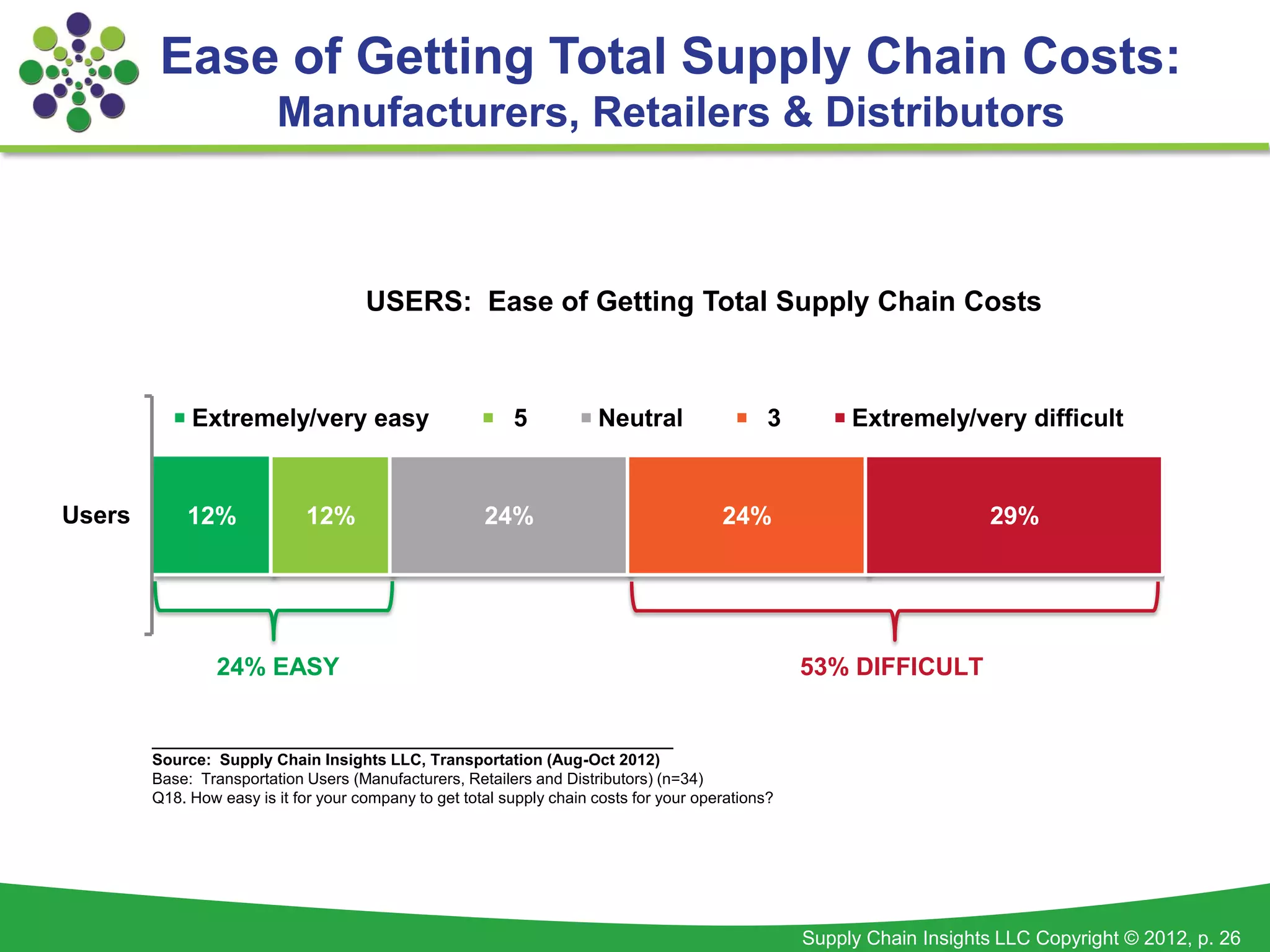 Ease of Getting Total Supply Chain Costs:
Manufacturers, Retailers & Distributors

USERS: Ease of Getting Total Supply Chain Costs

Extremely/very easy
5
Neutral
3
Extremely/very difficult

Users
12%
12%
24%
24%
29%

24% EASY
53% DIFFICULT

Source: Supply Chain Insights LLC, Transportation (Aug-Oct 2012)
Base: Transportation Users (Manufacturers, Retailers and Distributors) (n=34)
Q18. How easy is it for your company to get total supply chain costs for your operations?

Supply Chain Insights LLC Copyright © 2012, p. 26